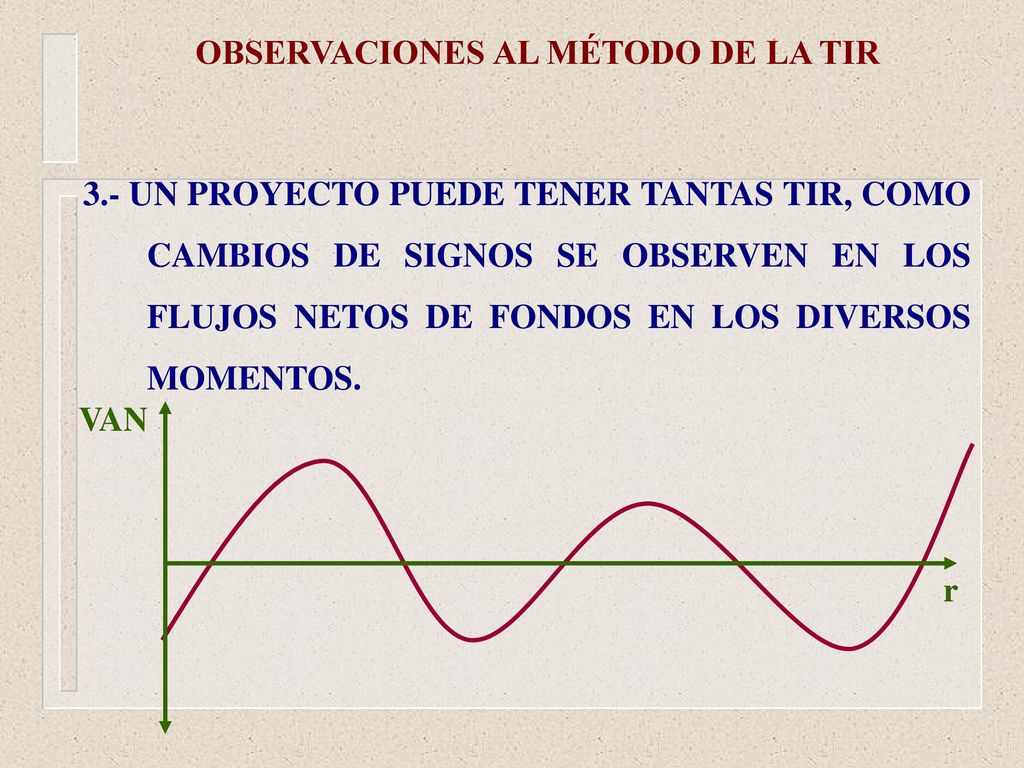 OBSERVACIONES AL MÉTODO DE LA TIR

3.- UN PROYECTO PUEDE TENER TANTAS TIR, COMO CAMBIOS DE SIGNOS SE OBSERVEN EN LOS FLUJOS NETOS DE FONDOS EN LOS DIVERSOS MOMENTOS.

VAN

r